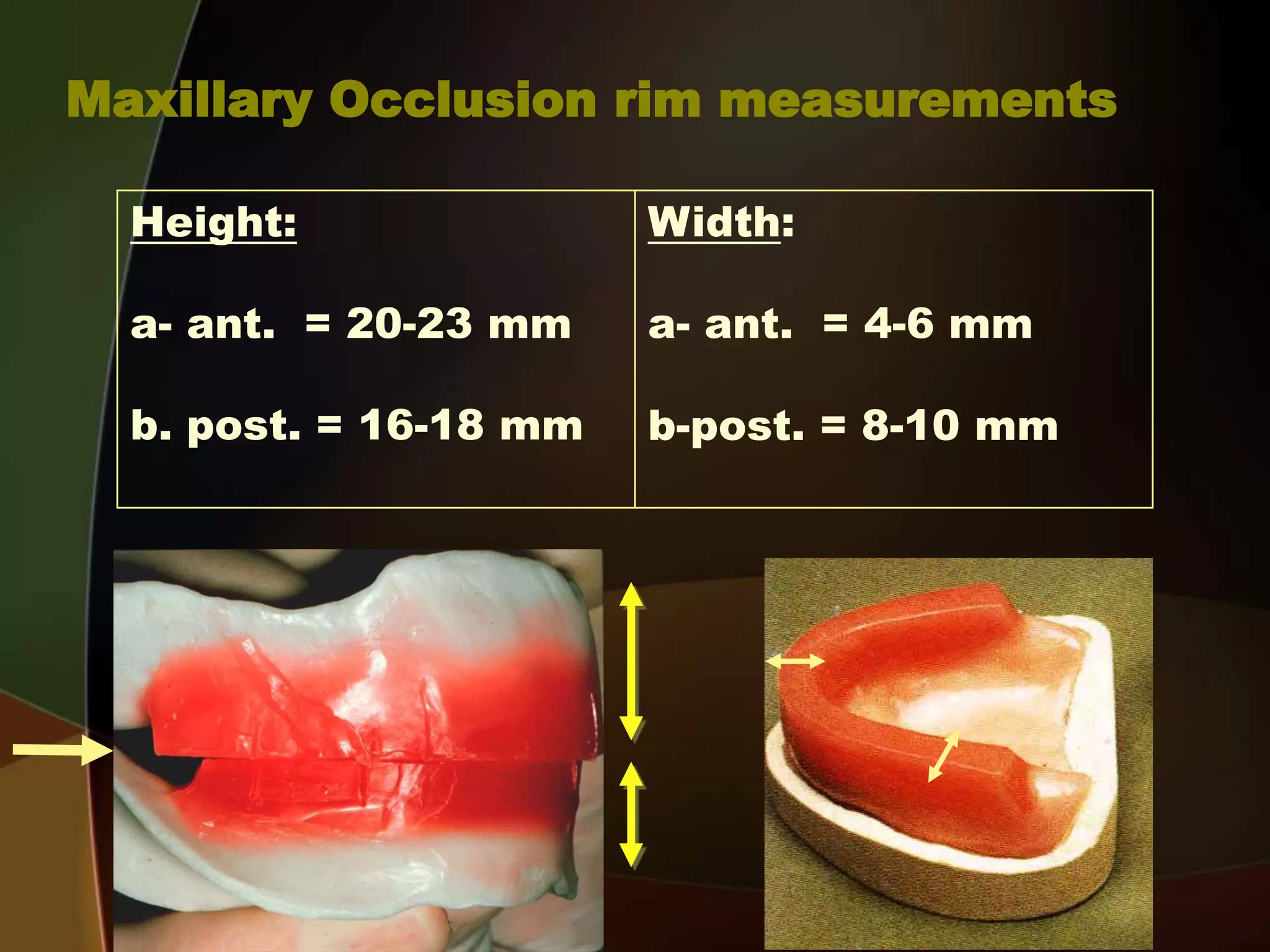 Maxillary Occlusion rim measurements

| Height: | Width: |
|---|---|
| a- ant. = 20-23 mm | a- ant. = 4-6 mm |
| b. post. = 16-18 mm | b-post. = 8-10 mm |